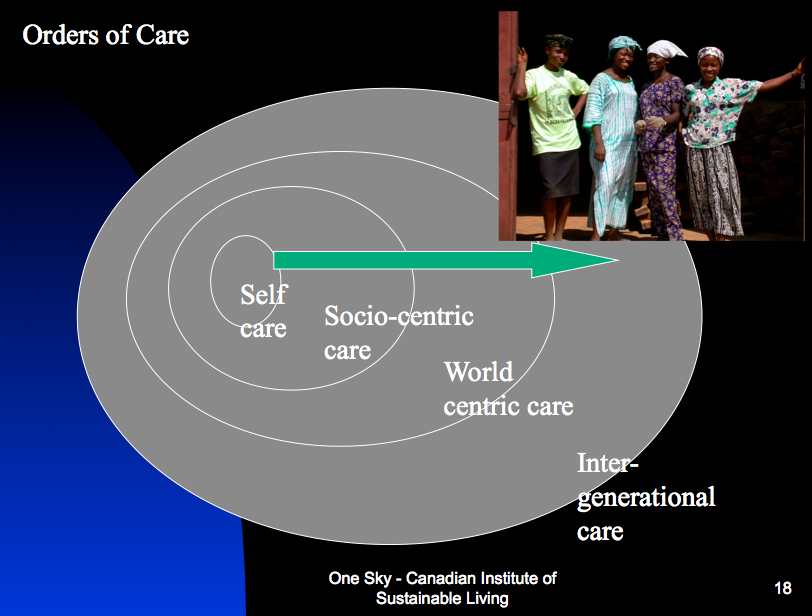 Orders of Care

Self care

Socio-centric care

World centric care

Inter-generational care

One Sky - Canadian Institute of Sustainable Living

18